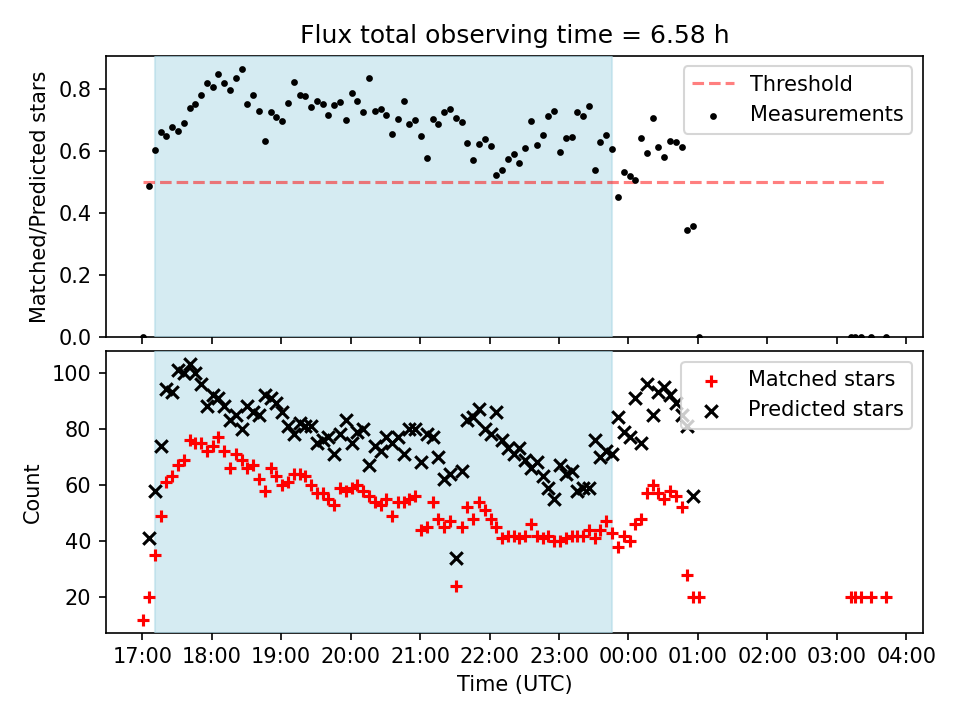 Flux total observing time = 6.58 h

Matched/Predicted stars

0.8
0.6
0.4
0.2
0.0

Threshold
Measurements

Count

100
80
60
40
20

Matched stars
Predicted stars

17:00 18:00 19:00 20:00 21:00 22:00 23:00 00:00 01:00 02:00 03:00 04:00

Time (UTC)